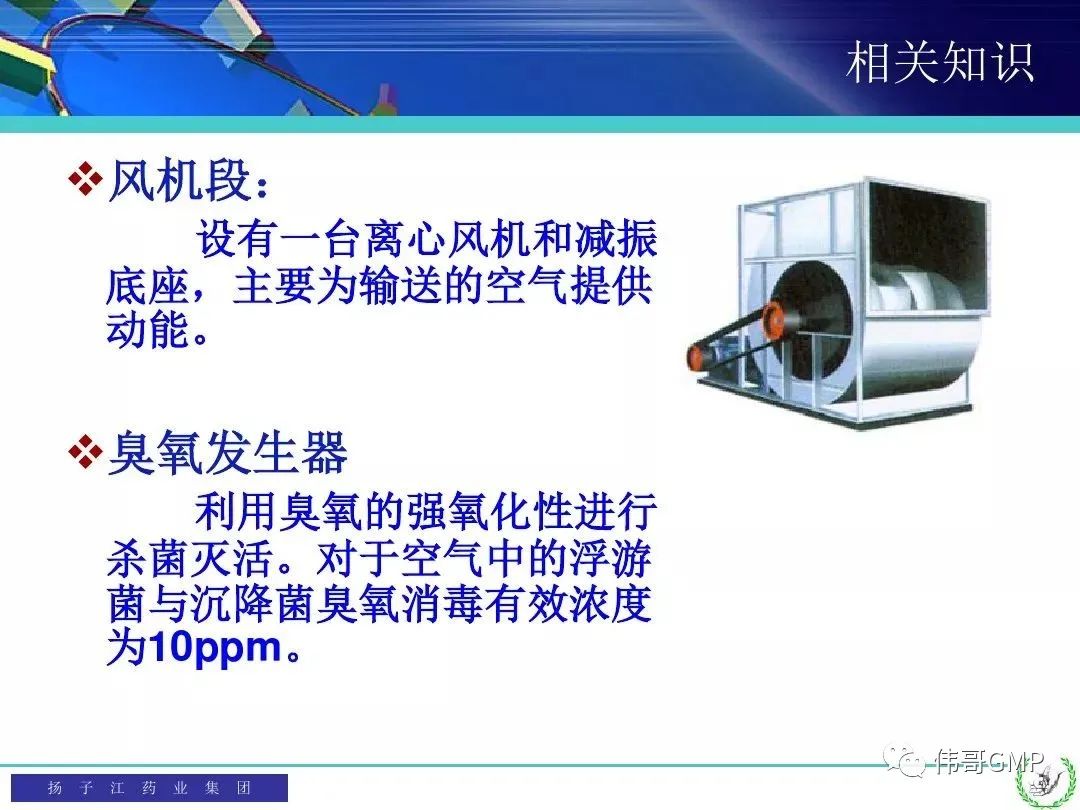 相关知识

❖风机段：

设有一台离心风机和减振底座，主要为输送的空气提供动能。

❖臭氧发生器

利用臭氧的强氧化性进行杀菌灭活。对于空气中的浮游菌与沉降菌臭氧消毒有效浓度为10ppm。

扬子江药业集团

伟哥GMP